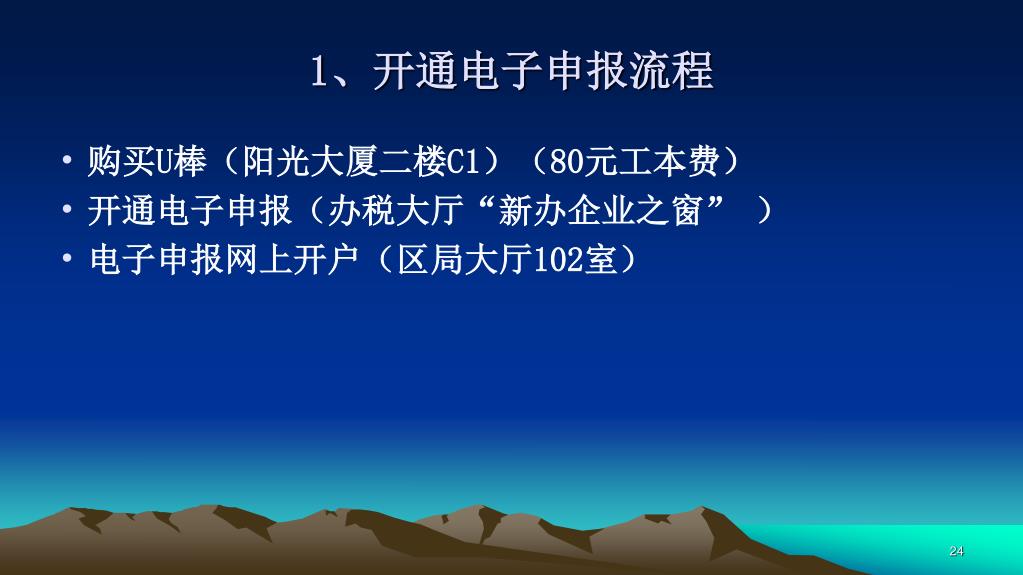 1、开通电子申报流程

• 购买U棒（阳光大厦二楼C1）（80元工本费）
• 开通电子申报（办税大厅“新办企业之窗” ）
• 电子申报网上开户（区局大厅102室）

24